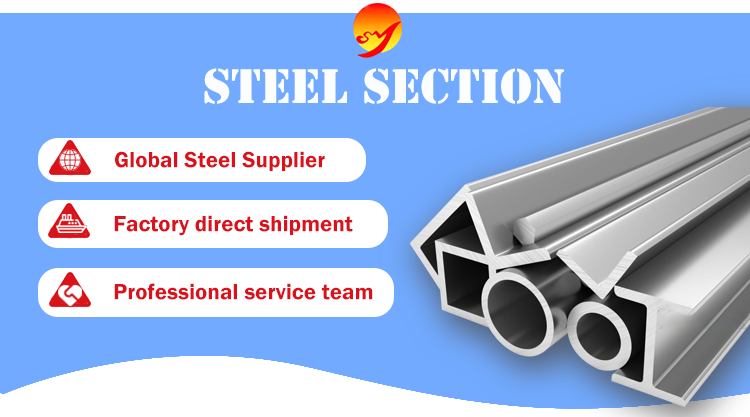 STEEL SECTION

Global Steel Supplier

Factory direct shipment

Professional service team